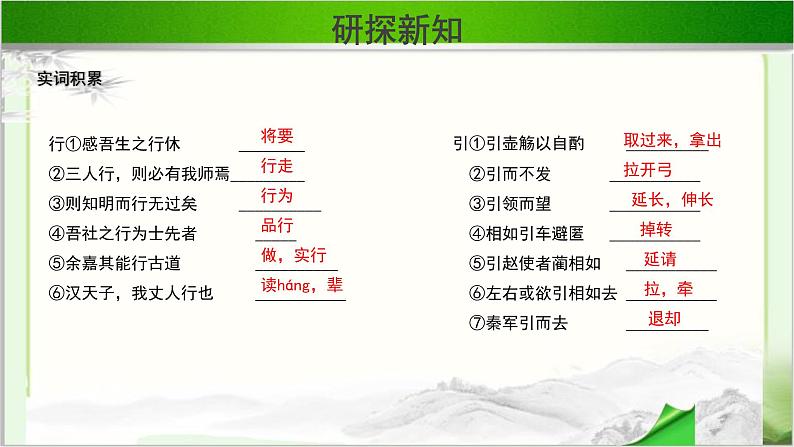 研探新知

实词积累

行①感吾生之行休 将要
②三人行，则必有我师焉 行走
③则知明而行无过矣 行为
④吾社之行为士先者 品行
⑤余嘉其能行古道 做，实行
⑥汉天子，我丈人行也 读háng，辈

引①引壶觞以自酌 取过来，拿出
②引而不发 拉开弓
③引领而望 延长，伸长
④相如引车避匿 掉转
⑤引赵使者蔺相如 延请
⑥左右或欲引相如去 拉，牵
⑦秦军引而去 退却